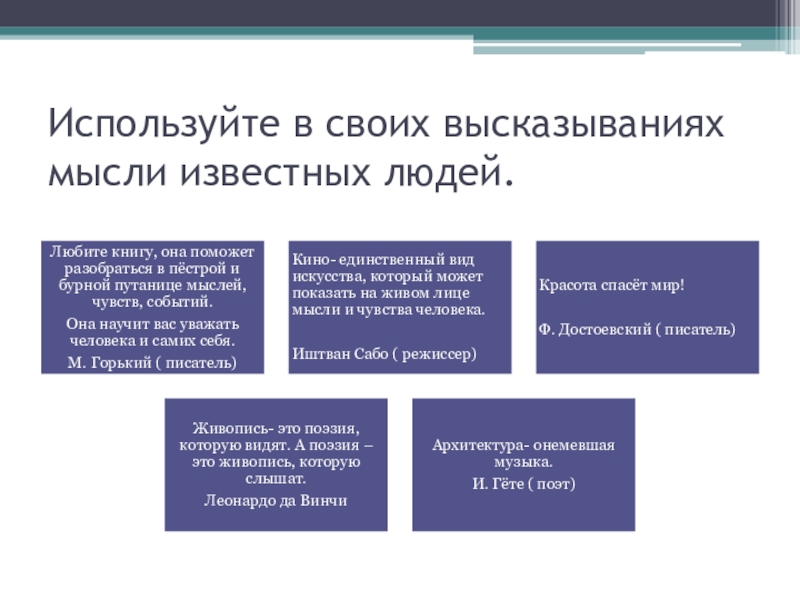 Используйте в своих высказываниях мысли известных людей.

Любите книгу, она поможет разобраться в пёстрой и бурной путанице мыслей, чувств, событий.

Она научит вас уважать человека и самих себя.

М. Горький ( писатель)

Кино- единственный вид искусства, который может показать на живом лице мысли и чувства человека.

Иштван Сабо ( режиссер)

Красота спасёт мир!

Ф. Достоевский ( писатель)

Живопись- это поэзия, которую видят. А поэзия – это живопись, которую слышат.

Леонардо да Винчи

Архитектура- онемевшая музыка.

И. Гёте ( поэт)